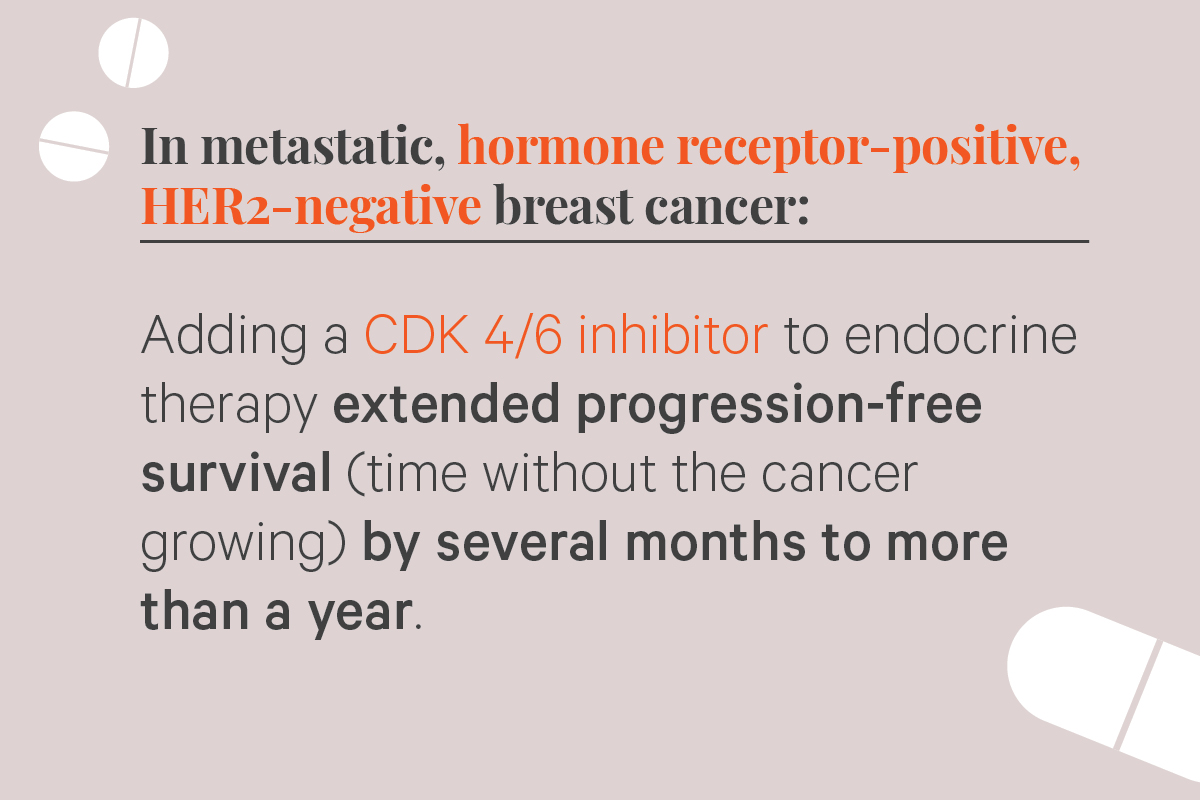 In metastatic, hormone receptor-positive, HER2-negative breast cancer:

Adding a CDK 4/6 inhibitor to endocrine therapy extended progression-free survival (time without the cancer growing) by several months to more than a year.